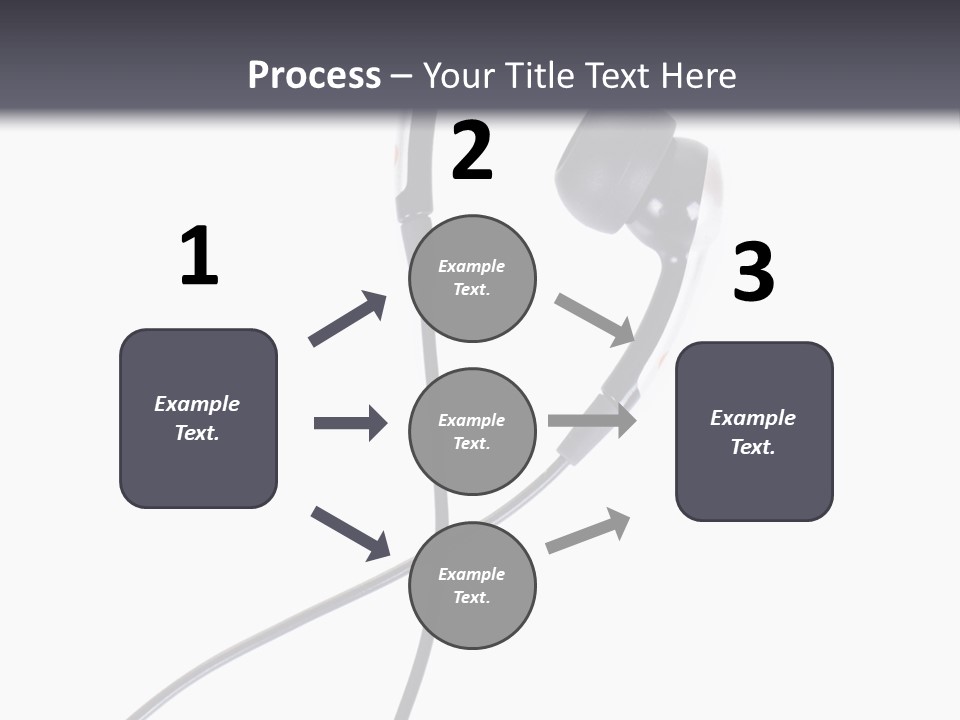 Process – Your Title Text Here

1

Example Text.

2

Example Text.

Example Text.

Example Text.

3

Example Text.